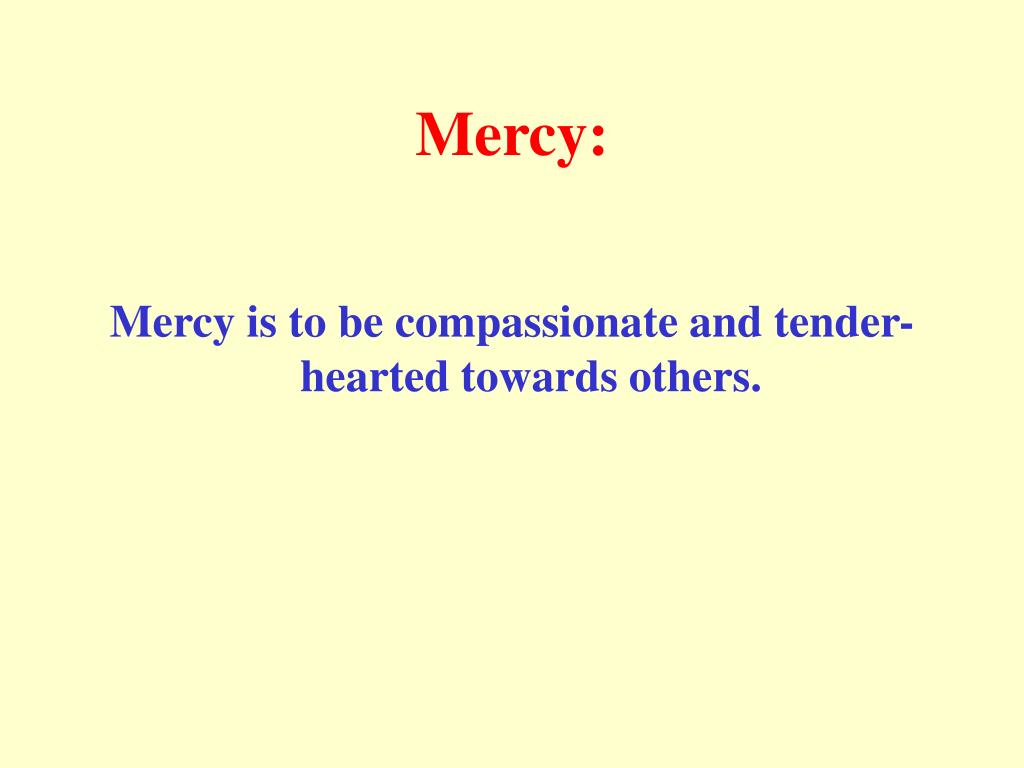 Mercy:

Mercy is to be compassionate and tender-hearted towards others.